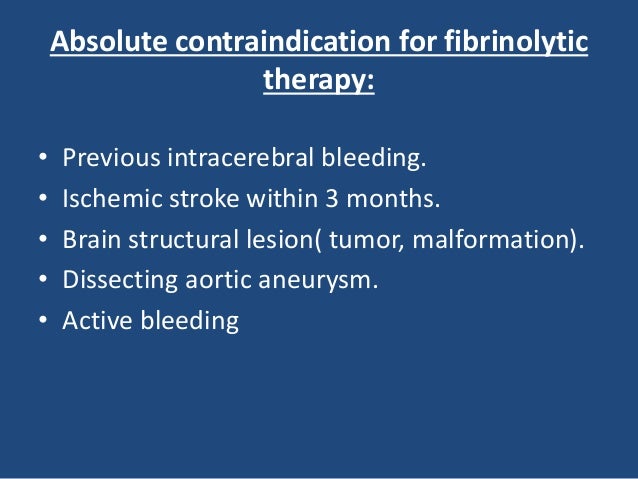 Absolute contraindication for fibrinolytic therapy:

• Previous intracerebral bleeding.
• Ischemic stroke within 3 months.
• Brain structural lesion( tumor, malformation).
• Dissecting aortic aneurysm.
• Active bleeding